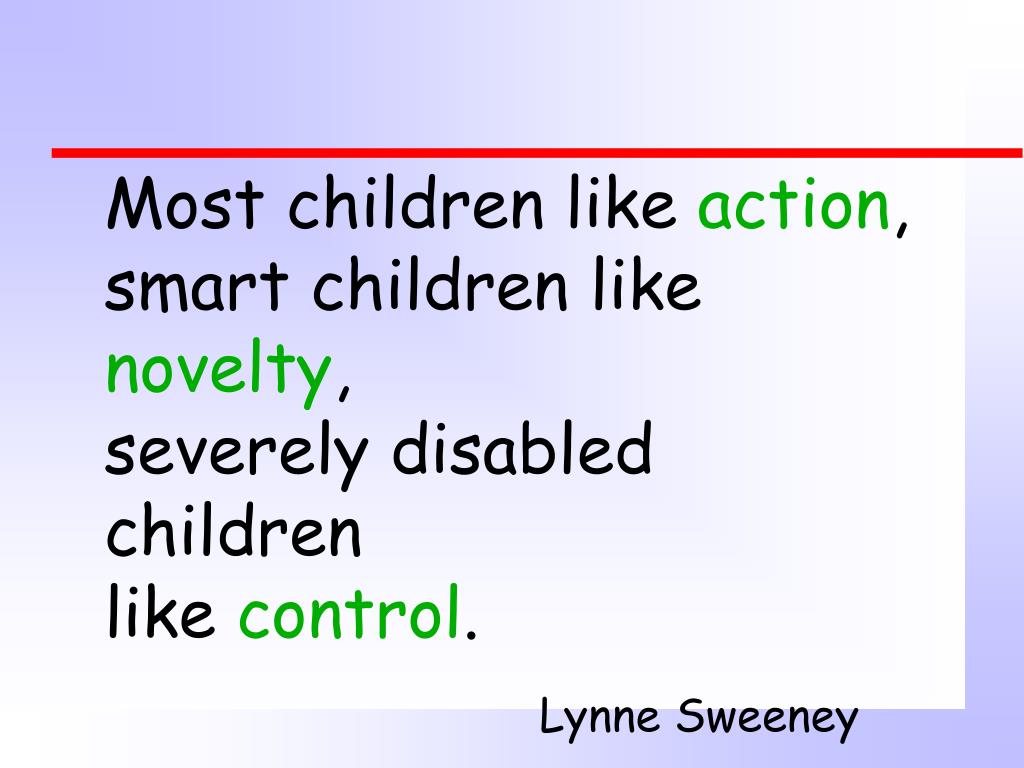 Most children like action, smart children like novelty, severely disabled children like control.

Lynne Sweeney